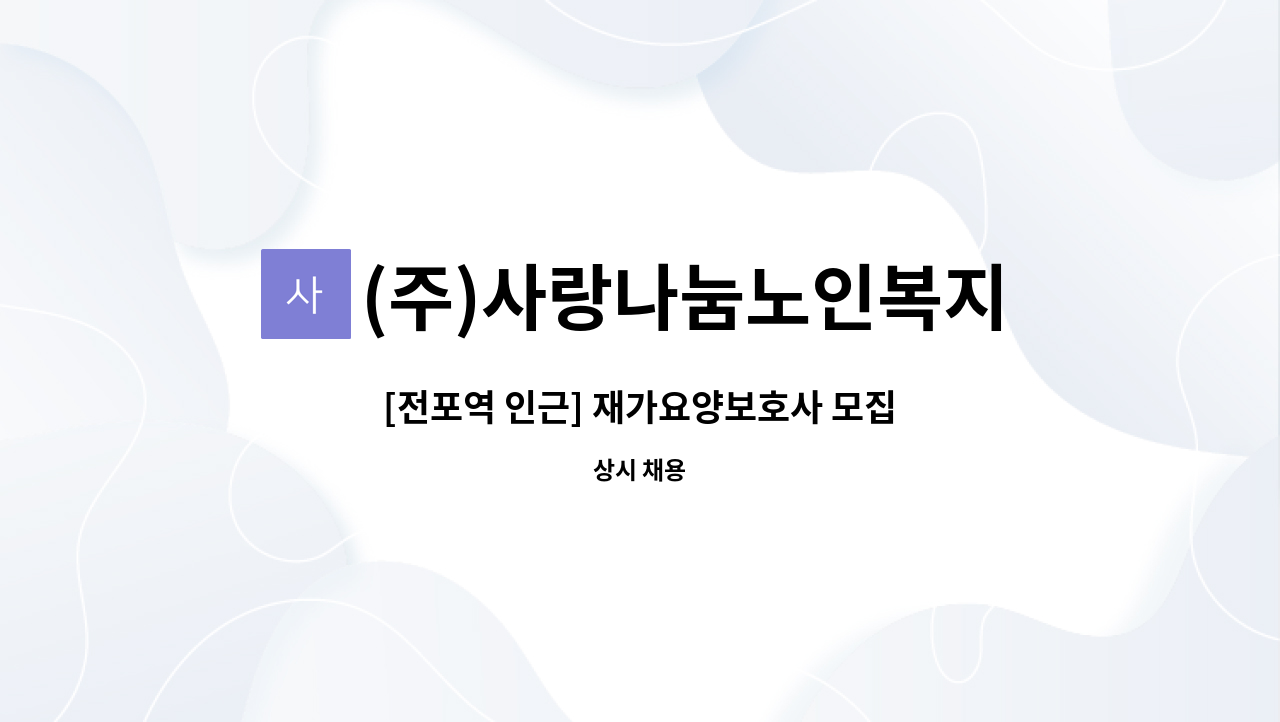 사 (주)사랑나눔노인복지

[전포역 인근] 재가요양보호사 모집

상시 채용